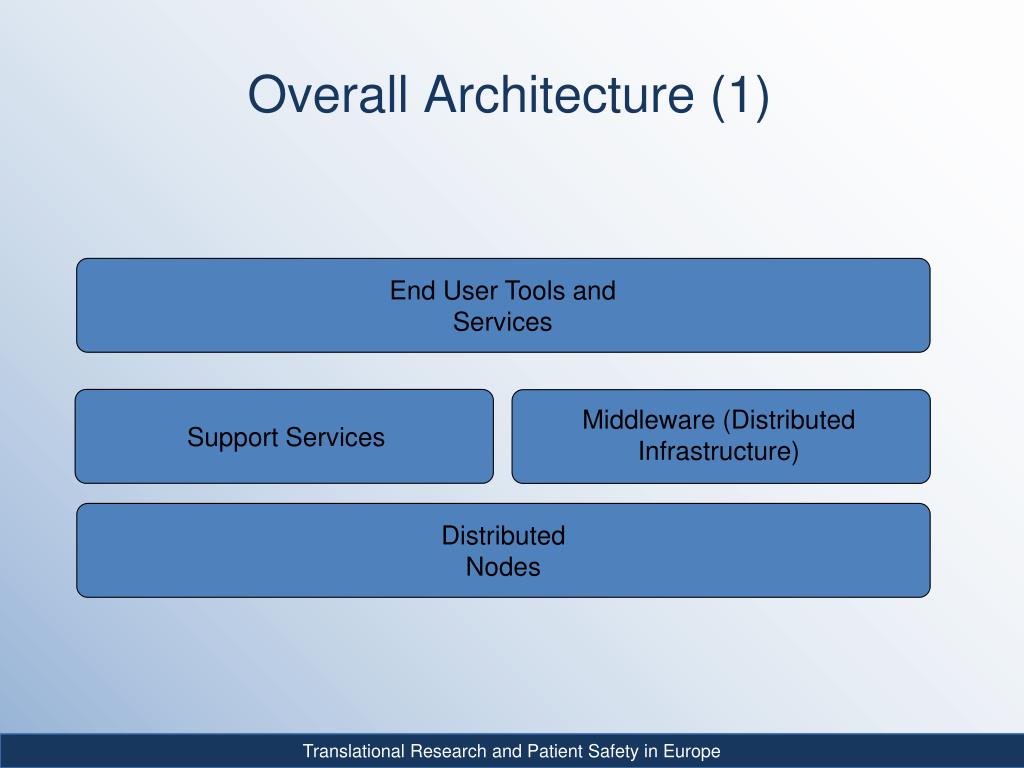 Overall Architecture (1)

End User Tools and Services

Support Services

Middleware (Distributed Infrastructure)

Distributed Nodes

Translational Research and Patient Safety in Europe